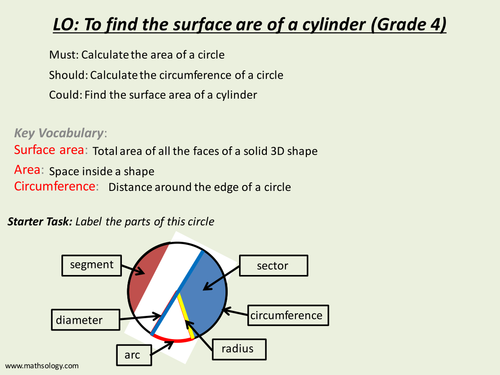 LO: To find the surface are of a cylinder (Grade 4)

Must: Calculate the area of a circle

Should: Calculate the circumference of a circle

Could: Find the surface area of a cylinder

Key Vocabulary:

Surface area: Total area of all the faces of a solid 3D shape

Area: Space inside a shape

Circumference: Distance around the edge of a circle

Starter Task: Label the parts of this circle

segment

sector

diameter

circumference

arc

radius

www.mathsology.com